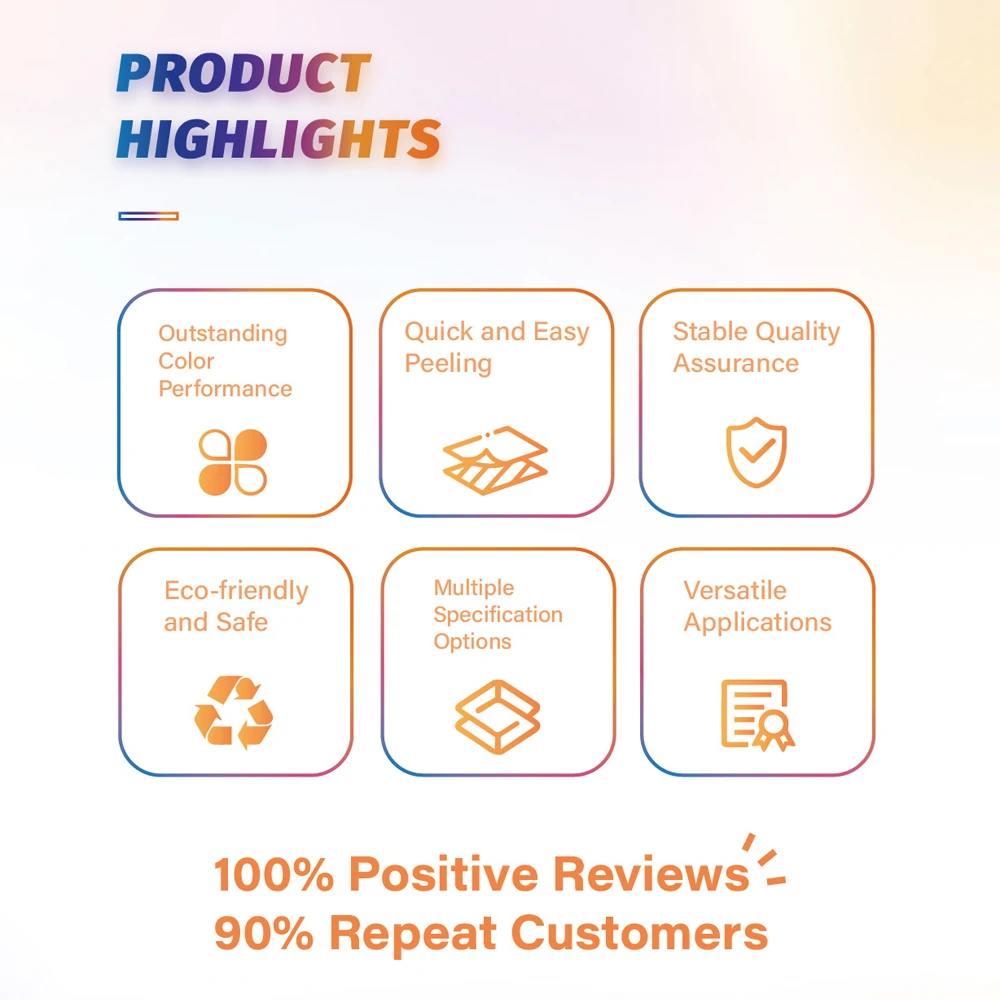 PRODUCT HIGHLIGHTS

Outstanding Color Performance

Quick and Easy Peeling

Stable Quality Assurance

Eco-friendly and Safe

Multiple Specification Options

Versatile Applications

100% Positive Reviews
90% Repeat Customers